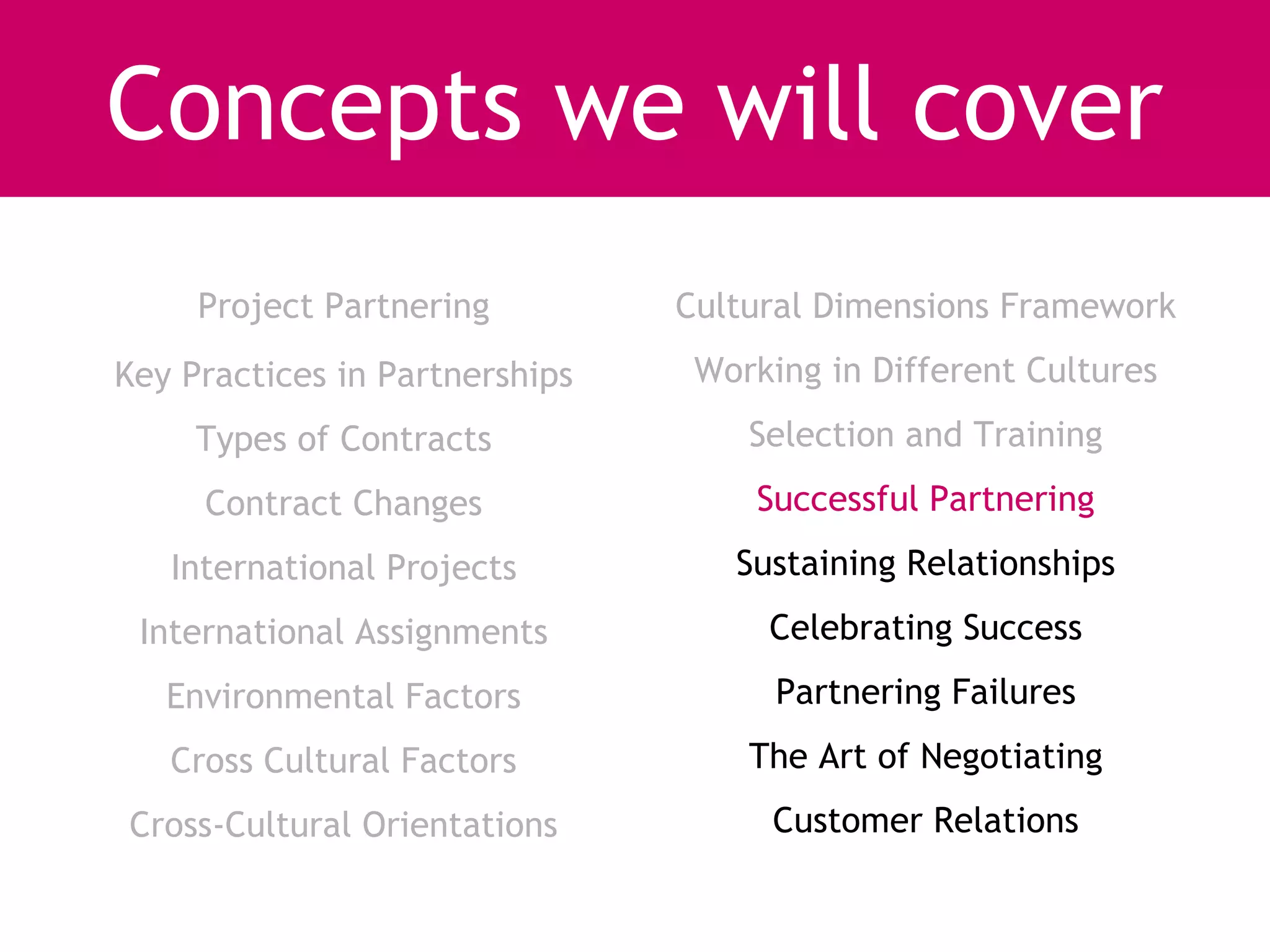 Concepts we will cover

Project Partnering

Key Practices in Partnerships

Types of Contracts

Contract Changes

International Projects

International Assignments

Environmental Factors

Cross Cultural Factors

Cross-Cultural Orientations

Cultural Dimensions Framework

Working in Different Cultures

Selection and Training

Successful Partnering

Sustaining Relationships

Celebrating Success

Partnering Failures

The Art of Negotiating

Customer Relations